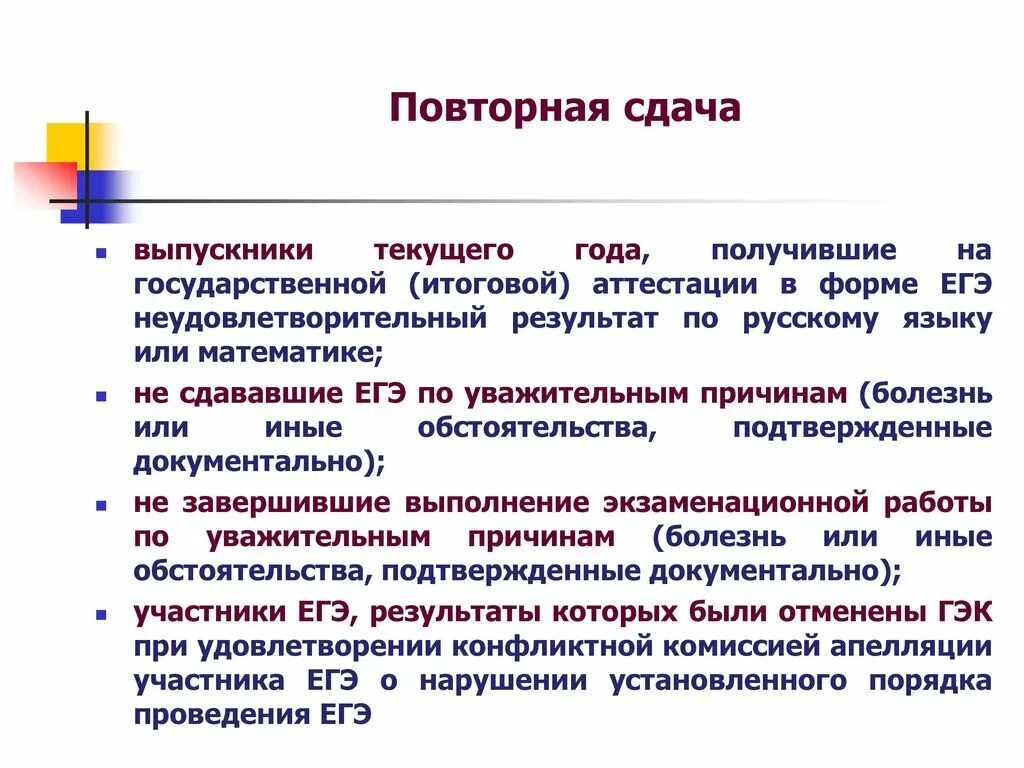 Повторная сдача

- выпускники текущего года, получившие на государственной (итоговой) аттестации в форме ЕГЭ неудовлетворительный результат по русскому языку или математике;
- не сдававшие ЕГЭ по уважительным причинам (болезнь или иные обстоятельства, подтвержденные документально);
- не завершившие выполнение экзаменационной работы по уважительным причинам (болезнь или иные обстоятельства, подтвержденные документально);
- участники ЕГЭ, результаты которых были отменены ГЭК при удовлетворении конфликтной комиссией апелляции участника ЕГЭ о нарушении установленного порядка проведения ЕГЭ